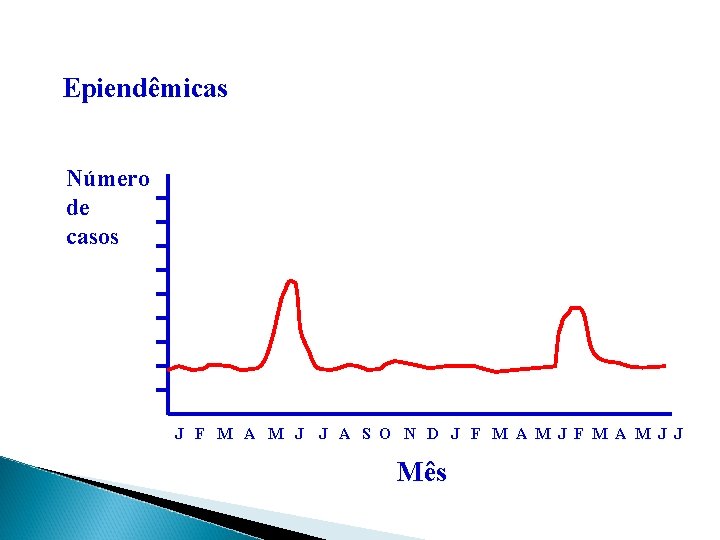 Epiendêmicas

Número de casos

J F M A M J J A S O N D J F M A M J F M A M J J

Mês